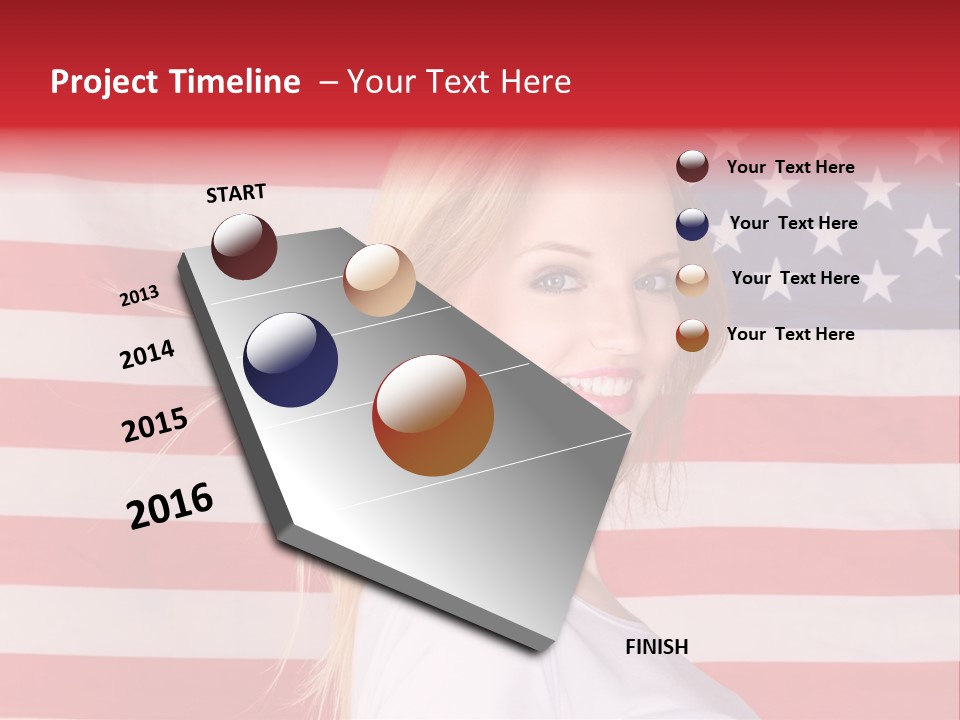 Project Timeline – Your Text Here

START

2013

2014

2015

2016

FINISH

Your Text Here

Your Text Here

Your Text Here

Your Text Here